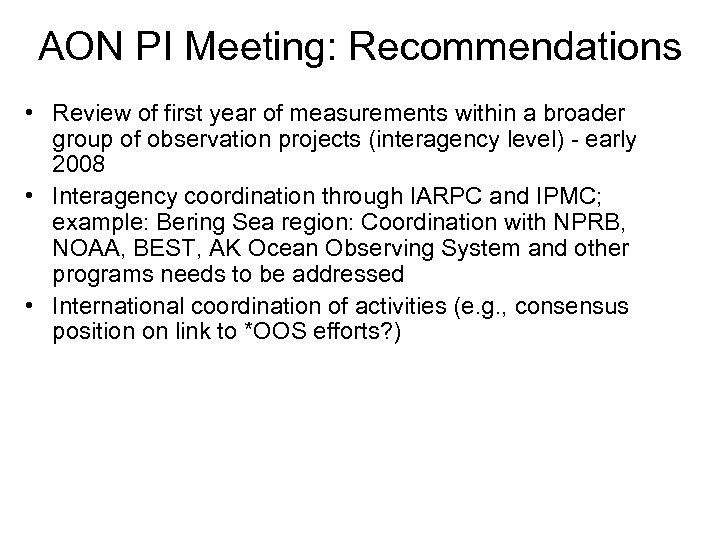 AON PI Meeting: Recommendations

• Review of first year of measurements within a broader group of observation projects (interagency level) - early 2008
• Interagency coordination through IARPC and IPMC; example: Bering Sea region: Coordination with NPRB, NOAA, BEST, AK Ocean Observing System and other programs needs to be addressed
• International coordination of activities (e.g., consensus position on link to *OOS efforts?)